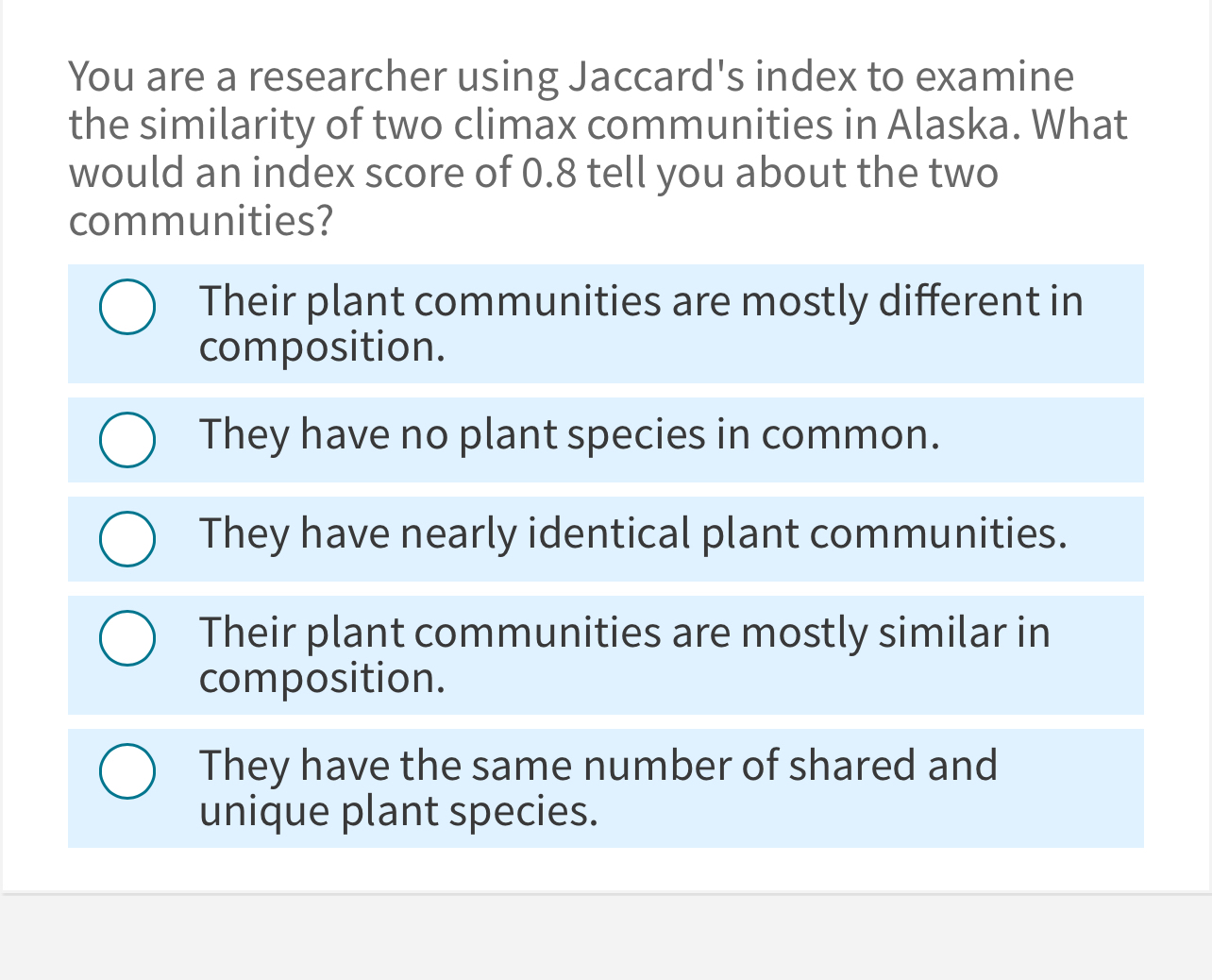 You are a researcher using Jaccard's index to examine the similarity of two climax communities in Alaska. What would an index score of 0.8 tell you about the two communities?

Their plant communities are mostly different in composition.

They have no plant species in common.

They have nearly identical plant communities.

Their plant communities are mostly similar in composition.

They have the same number of shared and unique plant species.